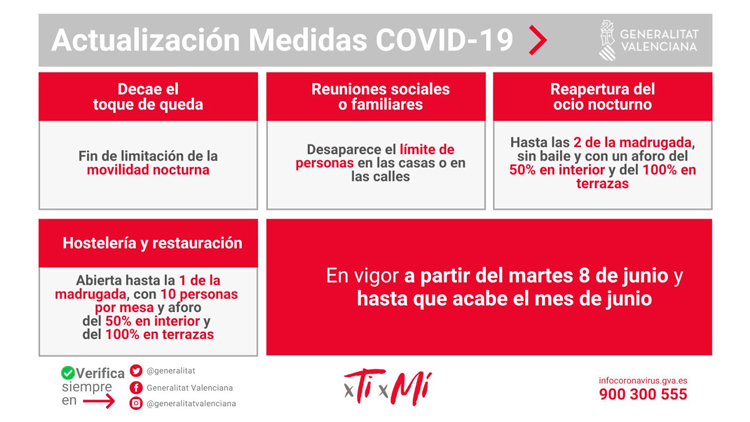 Actualización Medidas COVID-19

GENERALITAT VALENCIANA

Decae el toque de queda

Fin de limitación de la movilidad nocturna

Reuniones sociales o familiares

Desaparece el límite de personas en las casas o en las calles

Reapertura del ocio nocturno

Hasta las 2 de la madrugada, sin baile y con un aforo del 50% en interior y del 100% en terrazas

Hostelería y restauración

Abierta hasta la 1 de la madrugada, con 10 personas por mesa y aforo del 50% en interior y del 100% en terrazas

En vigor a partir del martes 8 de junio y hasta que acabe el mes de junio

Verifica siempre en

@generalitat

Generalitat Valenciana

@generalitatvalenciana

xTi xMí

infocoronavirus.gva.es
900 300 555